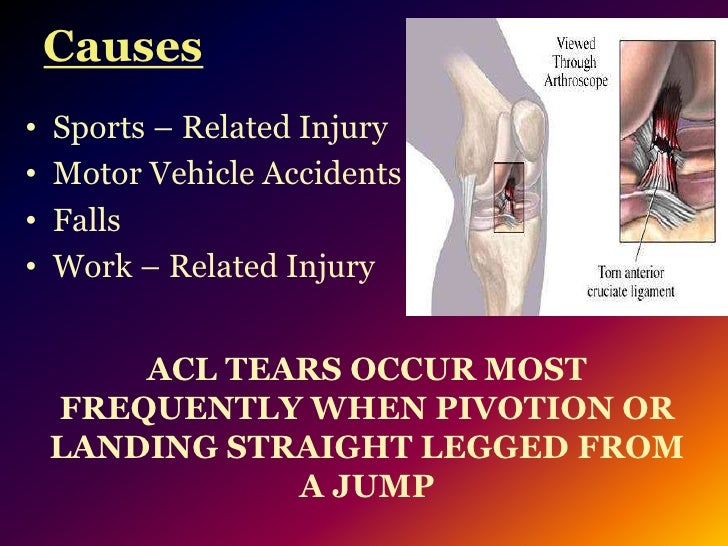 Causes

• Sports – Related Injury
• Motor Vehicle Accidents
• Falls
• Work – Related Injury

Viewed Through Arthroscope

Torn anterior cruciate ligament

ACL TEARS OCCUR MOST FREQUENTLY WHEN PIVOTION OR LANDING STRAIGHT LEGGED FROM A JUMP